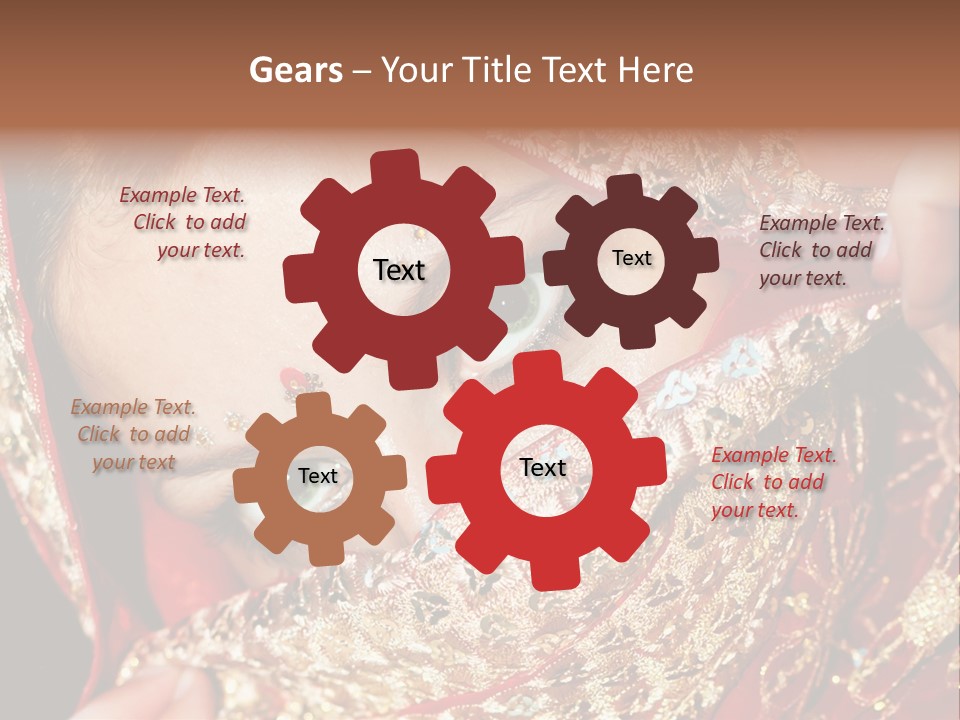 Gears – Your Title Text Here

Example Text. Click to add your text.

Text

Text

Example Text. Click to add your text.

Example Text. Click to add your text

Text

Text

Example Text. Click to add your text.